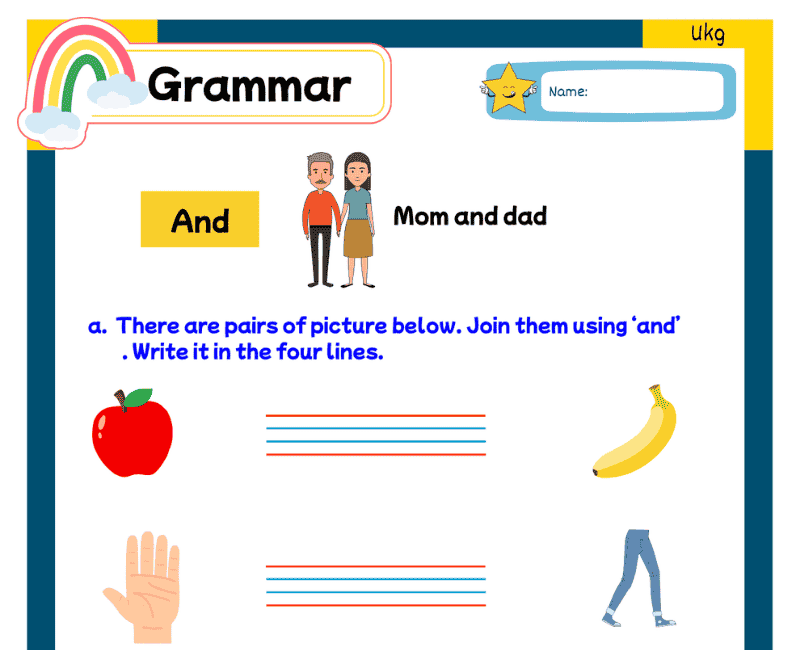 Ukg

Grammar

Name:

And

Mom and dad

a. There are pairs of picture below. Join them using 'and' . Write it in the four lines.